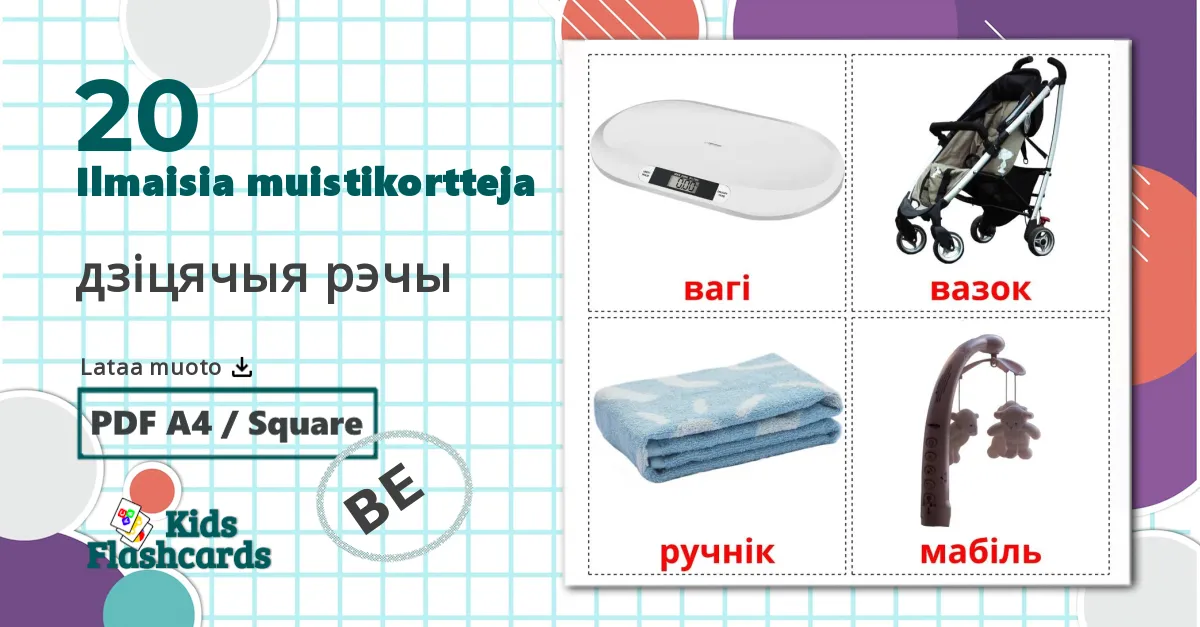 20
Ilmaisia muistikortteja

дзіцячыя рэчы

Lataa muoto

PDF A4 / Square

BE

Kids
Flashcards

вагі

вазок

ручнік

мабіль